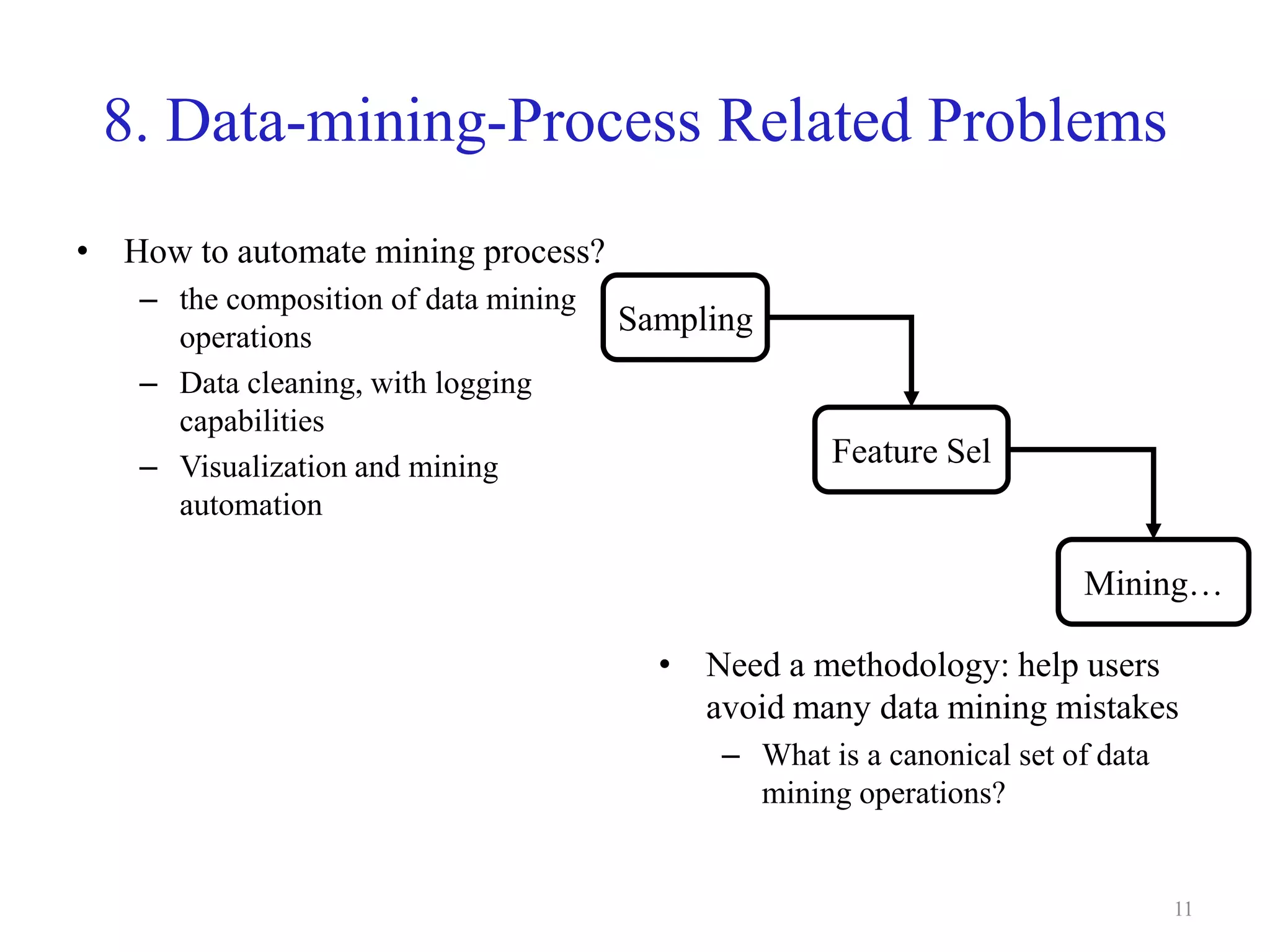 8. Data-mining-Process Related Problems

• How to automate mining process?
– the composition of data mining operations
– Data cleaning, with logging capabilities
– Visualization and mining automation

Sampling

Feature Sel

Mining…

• Need a methodology: help users avoid many data mining mistakes
– What is a canonical set of data mining operations?

11